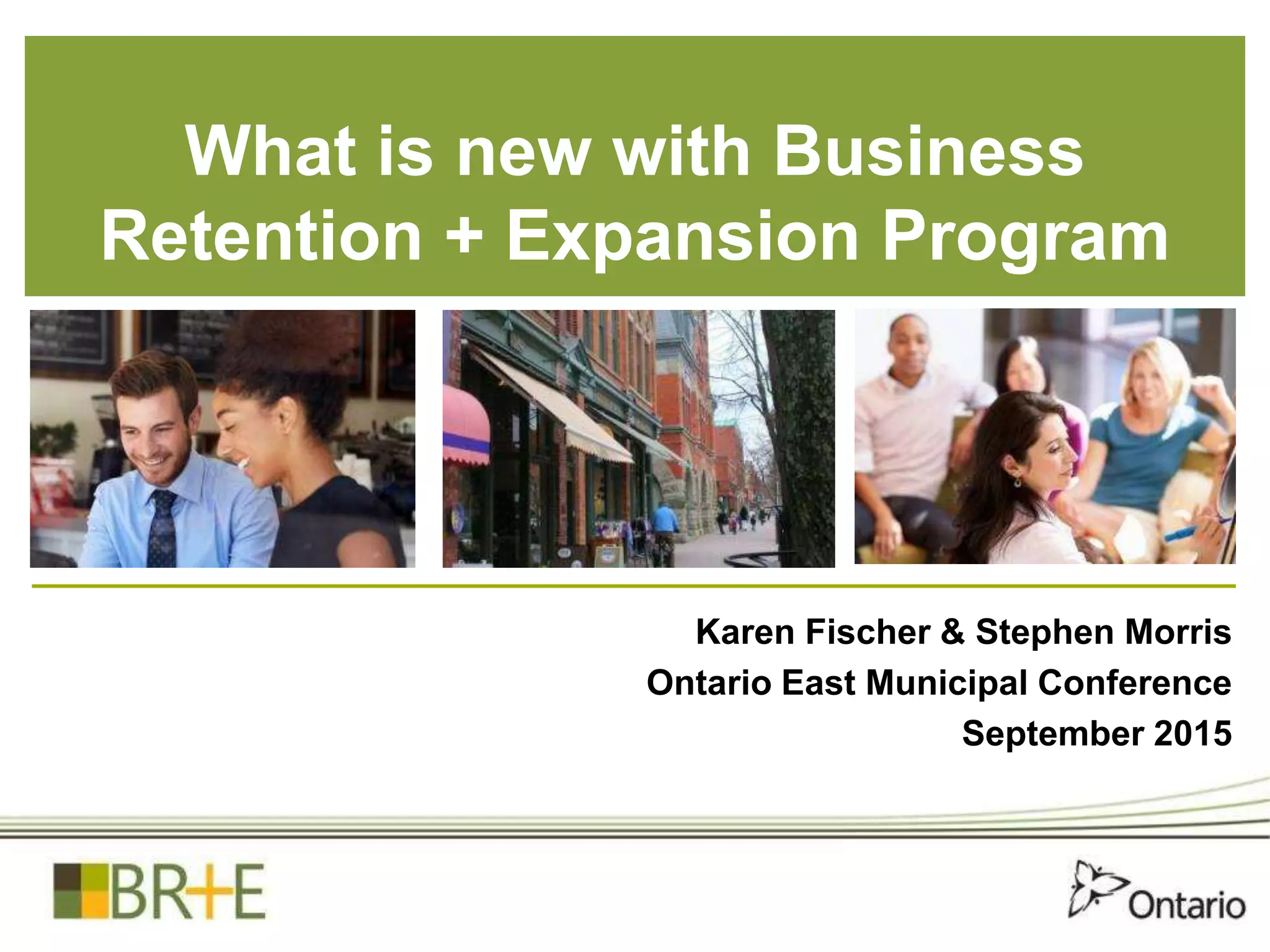 What is new with Business Retention + Expansion Program

Karen Fischer & Stephen Morris
Ontario East Municipal Conference
September 2015

BR+E

Ontario